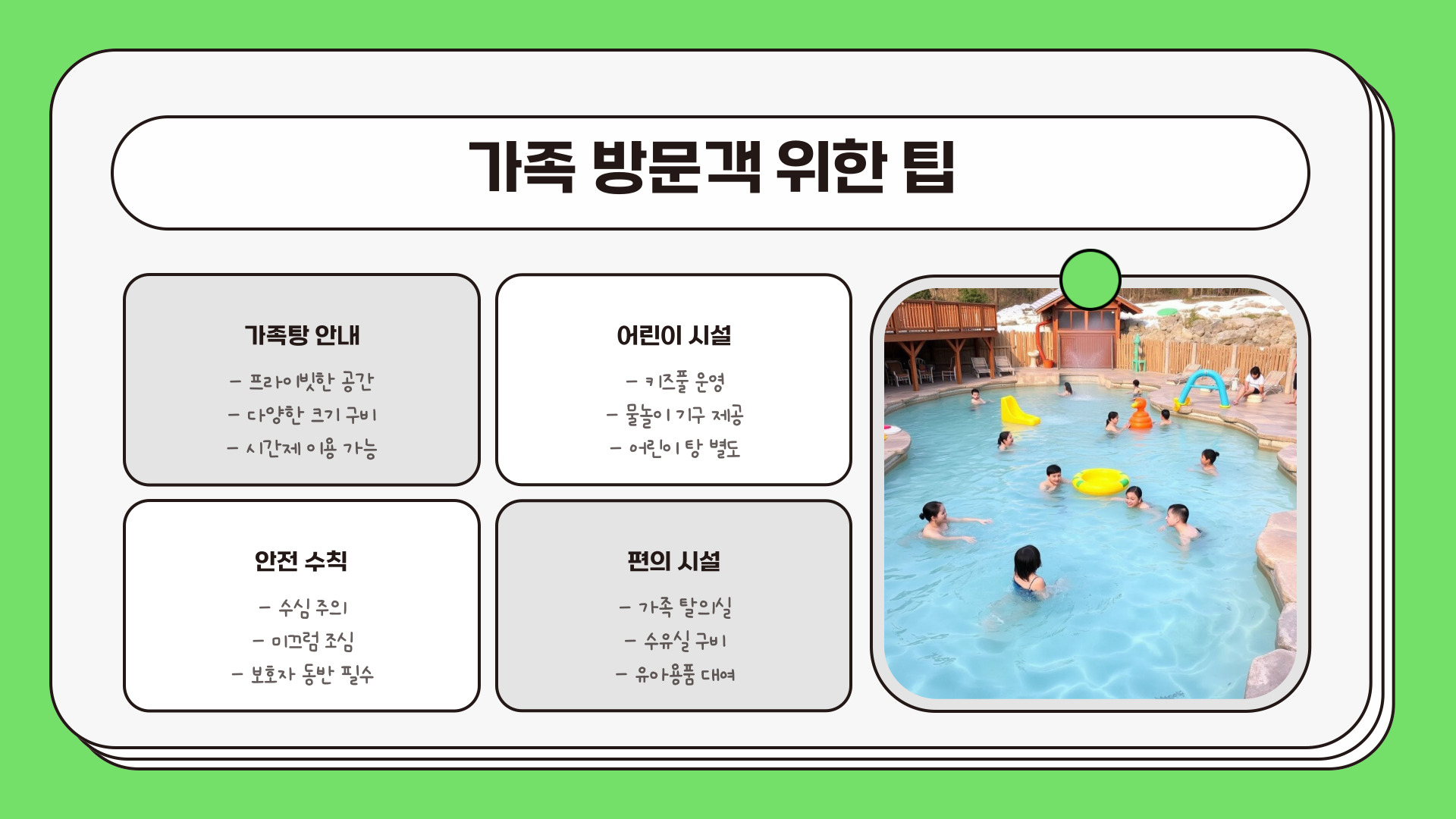 가족 방문객 위한 팁

가족탕 안내

- 프라이빗한 공간
- 다양한 크기 구비
- 시간제 이용 가능

어린이 시설

- 키즈풀 운영
- 물놀이 기구 제공
- 어린이 탕 별도

안전 수칙

- 수심 주의
- 미끄럼 조심
- 보호자 동반 필수

편의 시설

- 가족 탈의실
- 수유실 구비
- 유아용품 대여